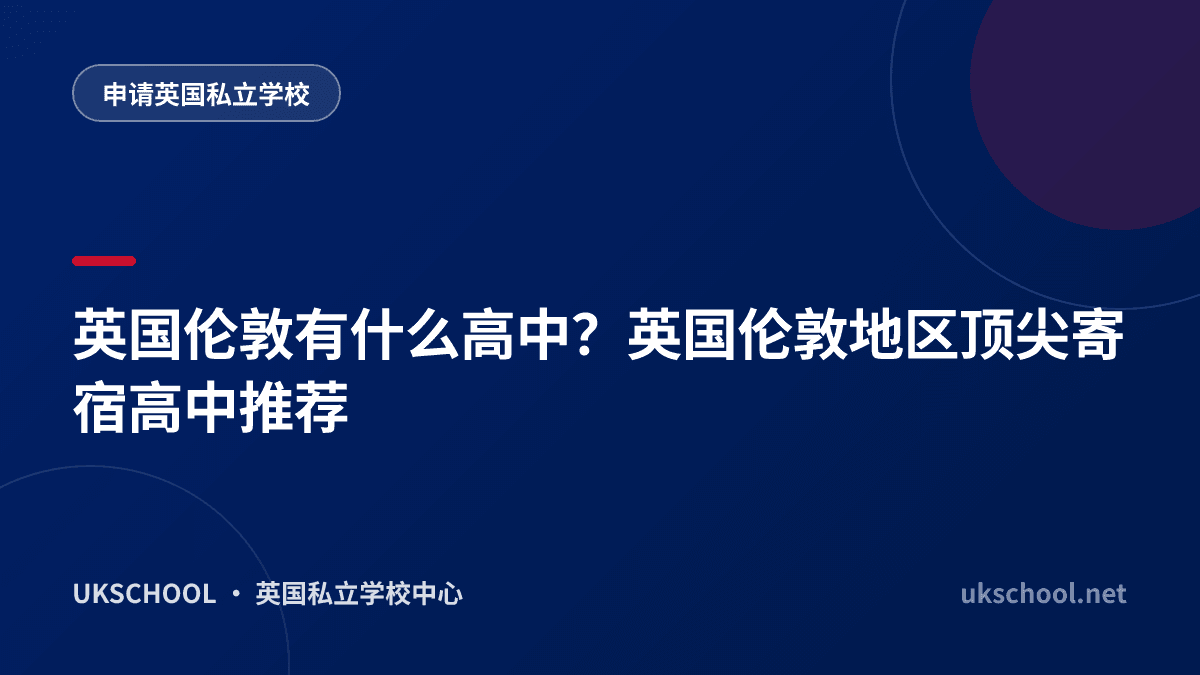 申请英国私立学校

英国伦敦有什么高中？英国伦敦地区顶尖寄宿高中推荐

UKSCHOOL · 英国私立学校中心

ukschool.net